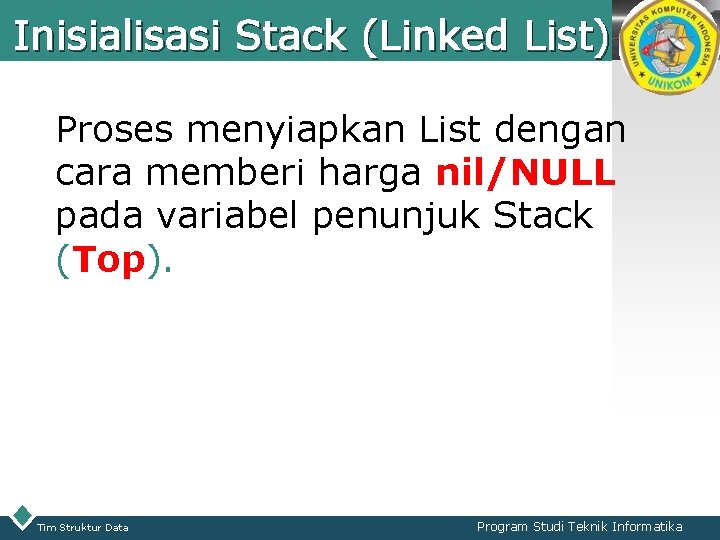 Inisialisasi Stack (Linked List)

UNIVERSITAS KOMPUTER INDONESIA
UNIKOM

Proses menyiapkan List dengan cara memberi harga nil/NULL pada variabel penunjuk Stack (Top).

Tim Struktur Data

Program Studi Teknik Informatika